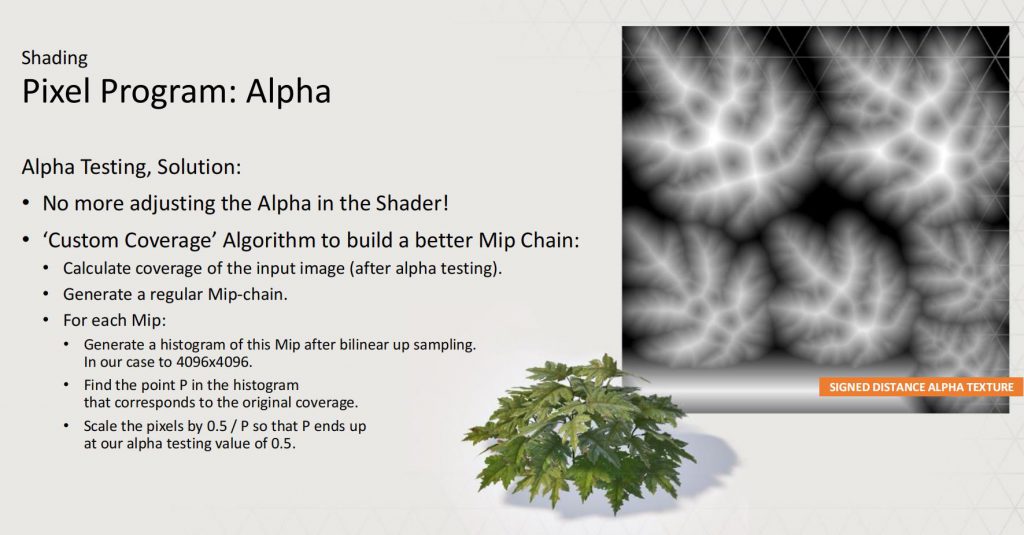 Shading
Pixel Program: Alpha

Alpha Testing, Solution:

• No more adjusting the Alpha in the Shader!
• 'Custom Coverage' Algorithm to build a better Mip Chain:
  • Calculate coverage of the input image (after alpha testing).
  • Generate a regular Mip-chain.
  • For each Mip:
    • Generate a histogram of this Mip after bilinear up sampling. In our case to 4096x4096.
    • Find the point P in the histogram that corresponds to the original coverage.
    • Scale the pixels by 0.5 / P so that P ends up at our alpha testing value of 0.5.

SIGNED DISTANCE ALPHA TEXTURE